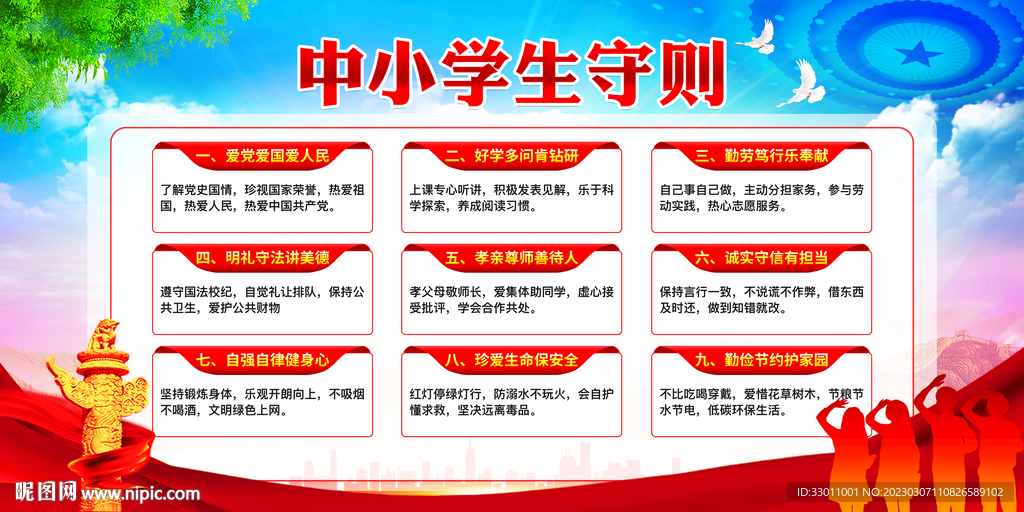 中小学生守则

一、爱党爱国爱人民

了解党史国情，珍视国家荣誉，热爱祖国，热爱人民，热爱中国共产党。

二、好学多问肯钻研

上课专心听讲，积极发表见解，乐于科学探索，养成阅读习惯。

三、勤劳笃行乐奉献

自己事自己做，主动分担家务，参与劳动实践，热心志愿服务。

四、明礼守法讲美德

遵守国法校纪，自觉礼让排队，保持公共卫生，爱护公共财物

五、孝亲尊师善待人

孝父母敬师长，爱集体助同学，虚心接受批评，学会合作共处。

六、诚实守信有担当

保持言行一致，不说谎不作弊，借东西及时还，做到知错就改。

七、自强自律健身心

坚持锻炼身体，乐观开朗向上，不吸烟不喝酒，文明绿色上网。

八、珍爱生命保安全

红灯停绿灯行，防溺水不玩火，会自护懂求救，坚决远离毒品。

九、勤俭节约护家园

不比吃喝穿戴，爱惜花草树木，节粮节水节电，低碳环保生活。

昵图网 www.nipic.com

ID:33011001 NO:20230307110826589102